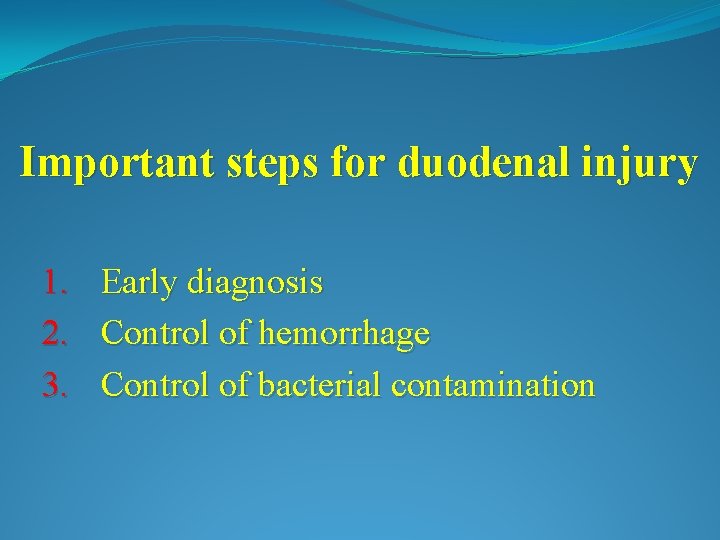 Important steps for duodenal injury

1. Early diagnosis
2. Control of hemorrhage
3. Control of bacterial contamination